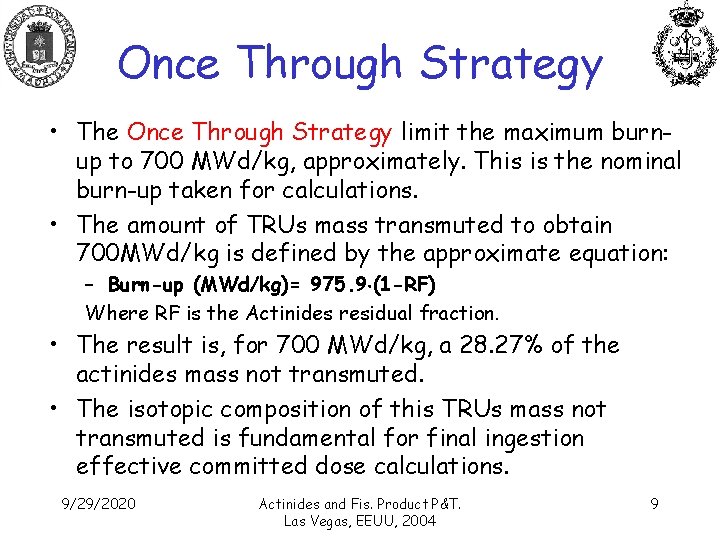 Once Through Strategy

• The Once Through Strategy limit the maximum burn-up to 700 MWd/kg, approximately. This is the nominal burn-up taken for calculations.

• The amount of TRUs mass transmuted to obtain 700MWd/kg is defined by the approximate equation:

- Burn-up (MWd/kg)= 975.9·(1-RF)

Where RF is the Actinides residual fraction.

• The result is, for 700 MWd/kg, a 28.27% of the actinides mass not transmuted.

• The isotopic composition of this TRUs mass not transmuted is fundamental for final ingestion effective committed dose calculations.

9/29/2020

Actinides and Fis. Product P&T.
Las Vegas, EEUU, 2004

9